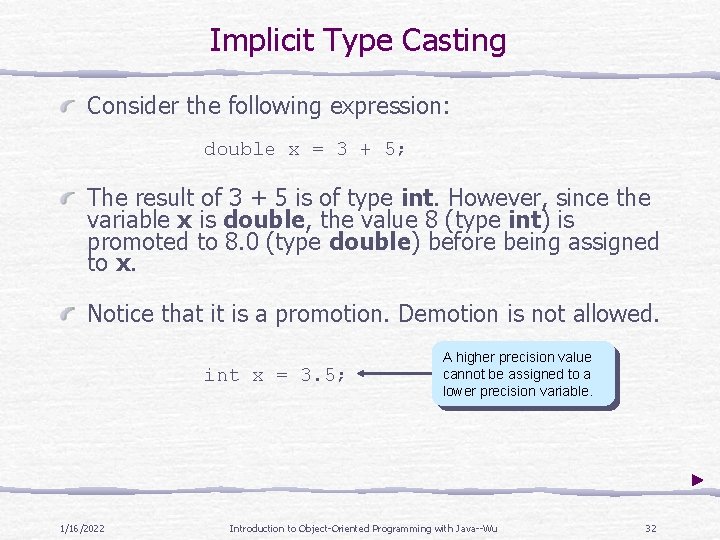 Implicit Type Casting

Consider the following expression:

double x = 3 + 5;

The result of 3 + 5 is of type **int**. However, since the variable **x** is **double**, the value 8 (type **int**) is promoted to 8.0 (type **double**) before being assigned to **x**.

Notice that it is a promotion. Demotion is not allowed.

int x = 3.5;

A higher precision value cannot be assigned to a lower precision variable.

1/16/2022

Introduction to Object-Oriented Programming with Java--Wu

32